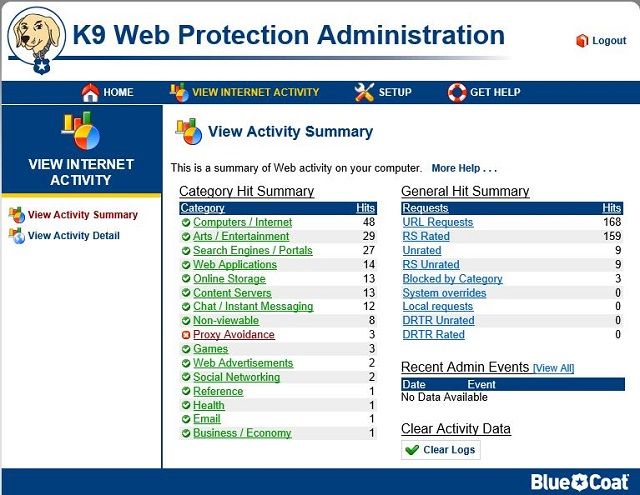 K9 Web Protection Administration

Logout

HOME VIEW INTERNET ACTIVITY SETUP GET HELP

VIEW INTERNET ACTIVITY

View Activity Summary
View Activity Detail

View Activity Summary

This is a summary of Web activity on your computer. More Help . . .

Category Hit Summary

| Category | Hits |
|---|---|
| Computers / Internet | 48 |
| Arts / Entertainment | 29 |
| Search Engines / Portals | 27 |
| Web Applications | 14 |
| Online Storage | 13 |
| Content Servers | 13 |
| Chat / Instant Messaging | 12 |
| Non-viewable | 8 |
| Proxy Avoidance | 3 |
| Games | 3 |
| Web Advertisements | 2 |
| Social Networking | 2 |
| Reference | 1 |
| Health | 1 |
| Email | 1 |
| Business / Economy | 1 |

General Hit Summary

| Requests | Hits |
|---|---|
| URL Requests | 168 |
| RS Rated | 159 |
| Unrated | 9 |
| RS Unrated | 9 |
| Blocked by Category | 3 |
| System overrides | 0 |
| Local requests | 0 |
| DRTR Unrated | 0 |
| DRTR Rated | 0 |

Recent Admin Events [View All]

| Date | Event |
|---|---|
| No Data Available | |

Clear Activity Data

Clear Logs

Blue Coat